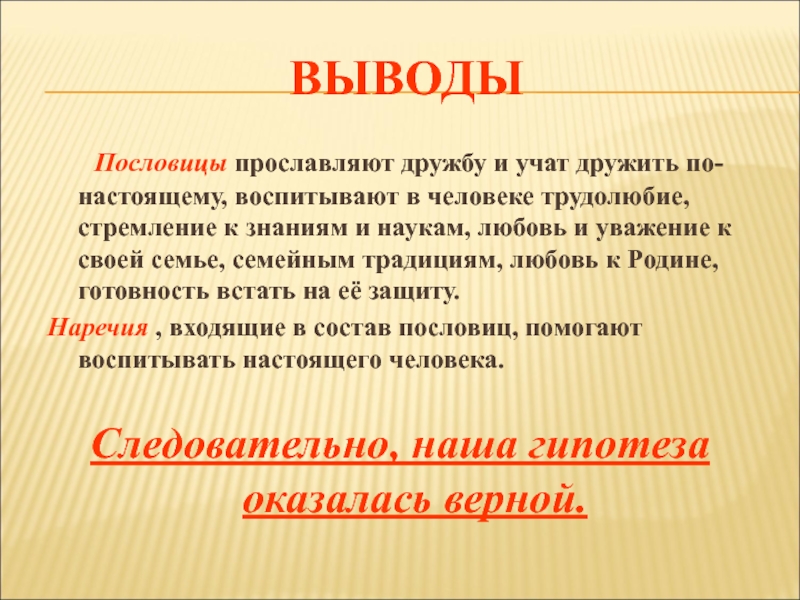 ВЫВОДЫ

Пословицы прославляют дружбу и учат дружить по-настоящему, воспитывают в человеке трудолюбие, стремление к знаниям и наукам, любовь и уважение к своей семье, семейным традициям, любовь к Родине, готовность встать на её защиту.

Наречия , входящие в состав пословиц, помогают воспитывать настоящего человека.

Следовательно, наша гипотеза оказалась верной.